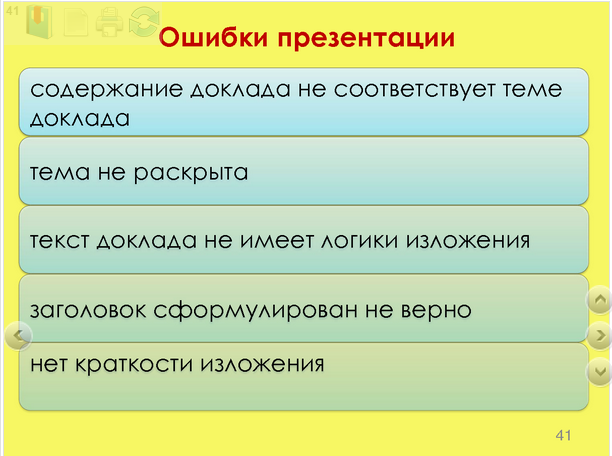 41

Ошибки презентации

содержание доклада не соответствует теме доклада

тема не раскрыта

текст доклада не имеет логики изложения

заголовок сформулирован не верно

нет краткости изложения

41